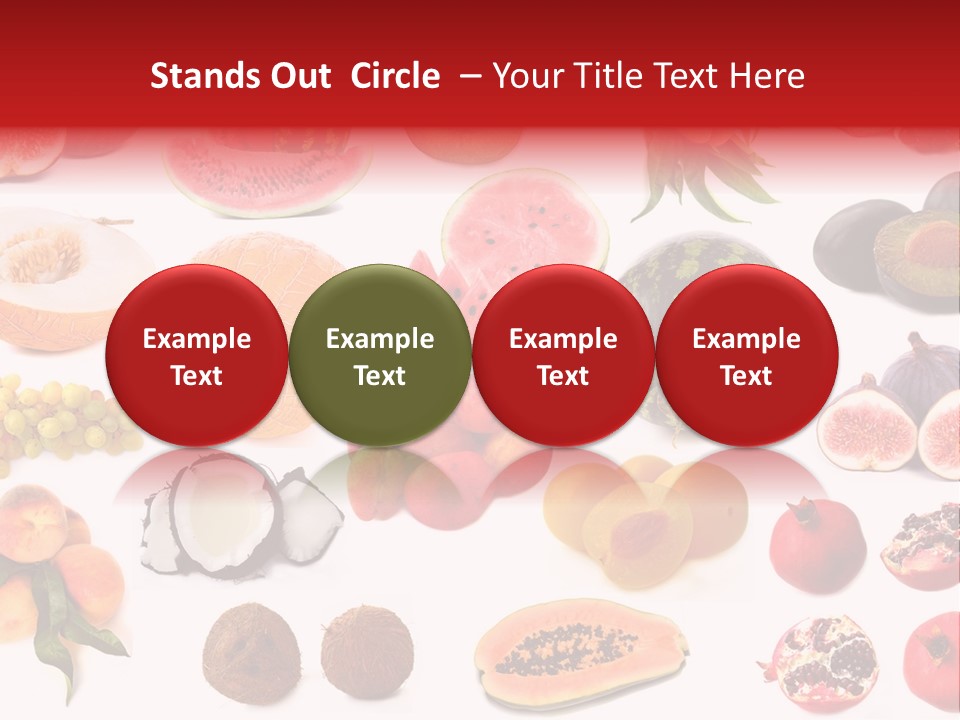 Stands Out Circle – Your Title Text Here

Example Text

Example Text

Example Text

Example Text